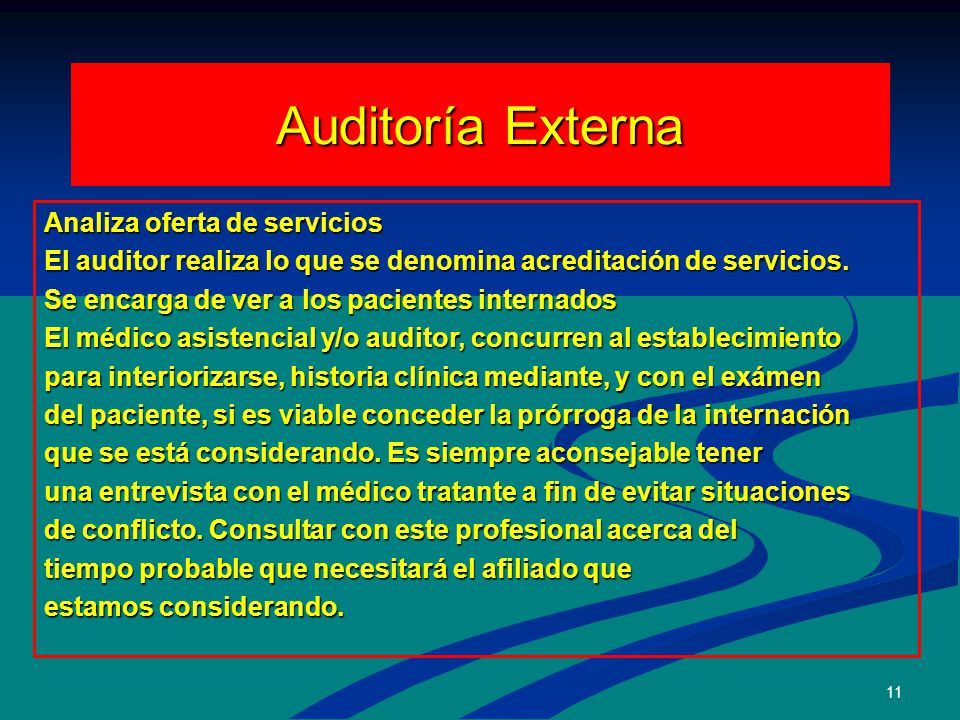 Auditoría Externa

Analiza oferta de servicios
El auditor realiza lo que se denomina acreditación de servicios.
Se encarga de ver a los pacientes internados
El médico asistencial y/o auditor, concurren al establecimiento para interiorizarse, historia clínica mediante, y con el exámen del paciente, si es viable conceder la prórroga de la internación que se está considerando. Es siempre aconsejable tener una entrevista con el médico tratante a fin de evitar situaciones de conflicto. Consultar con este profesional acerca del tiempo probable que necesitará el afiliado que estamos considerando.

11